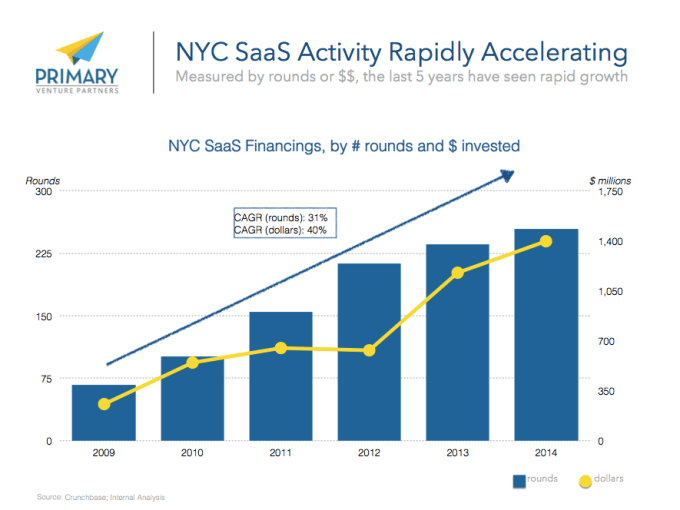 PRIMARY
VENTURE PARTNERS

NYC SaaS Activity Rapidly Accelerating
Measured by rounds or $$, the last 5 years have seen rapid growth

NYC SaaS Financings, by # rounds and $ invested

Rounds
300
225
150
75
0

$ millions
1,750
1,400
1,050
700
350
0

CAGR (rounds): 31%
CAGR (dollars): 40%

2009
2010
2011
2012
2013
2014

rounds
dollars

Source: Crunchbase; Internal Analysis